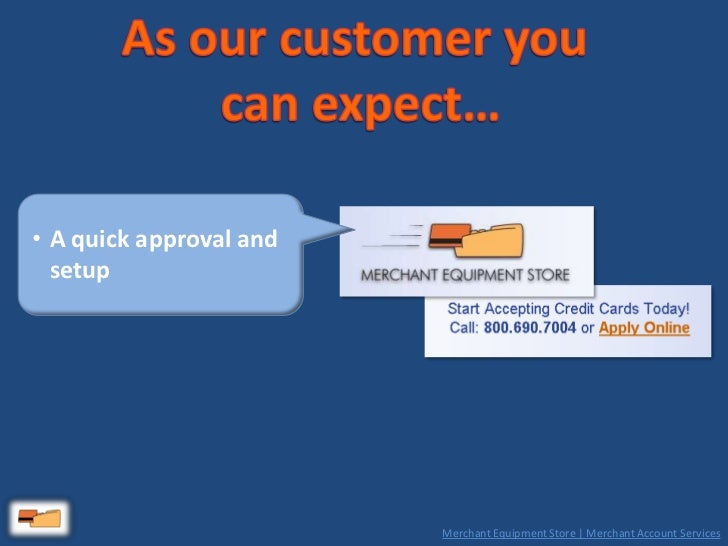 As our customer you can expect…

• A quick approval and setup

MERCHANT EQUIPMENT STORE

Start Accepting Credit Cards Today!
Call: 800.690.7004 or Apply Online

Merchant Equipment Store | Merchant Account Services